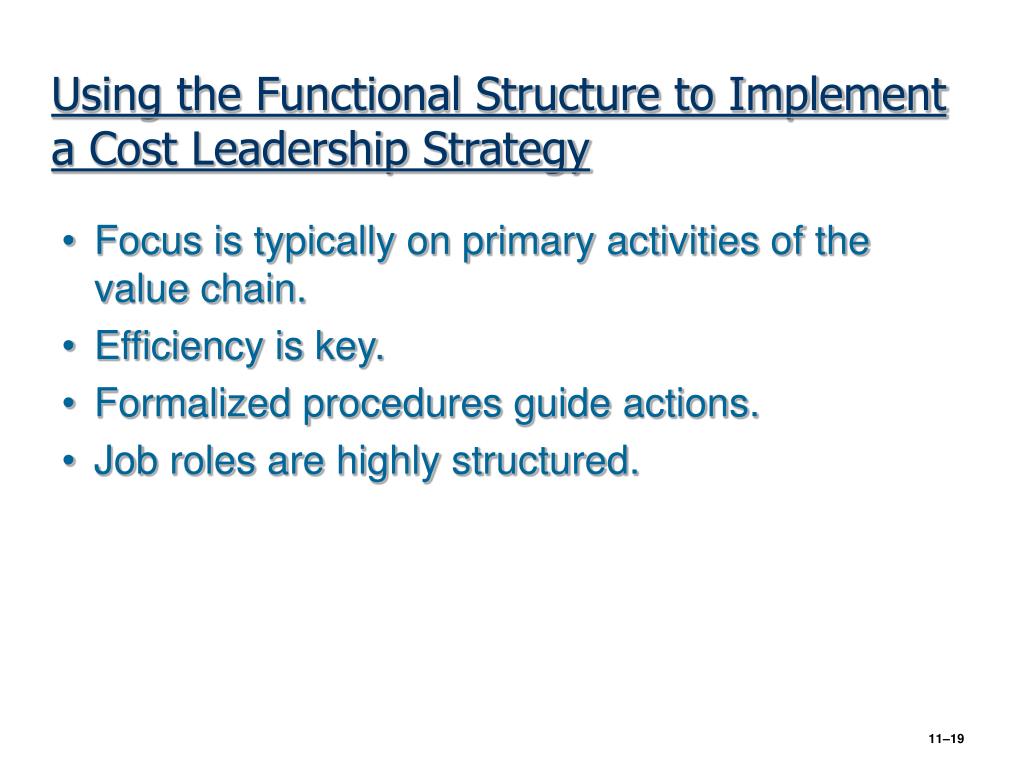 Using the Functional Structure to Implement a Cost Leadership Strategy

• Focus is typically on primary activities of the value chain.
• Efficiency is key.
• Formalized procedures guide actions.
• Job roles are highly structured.

11–19